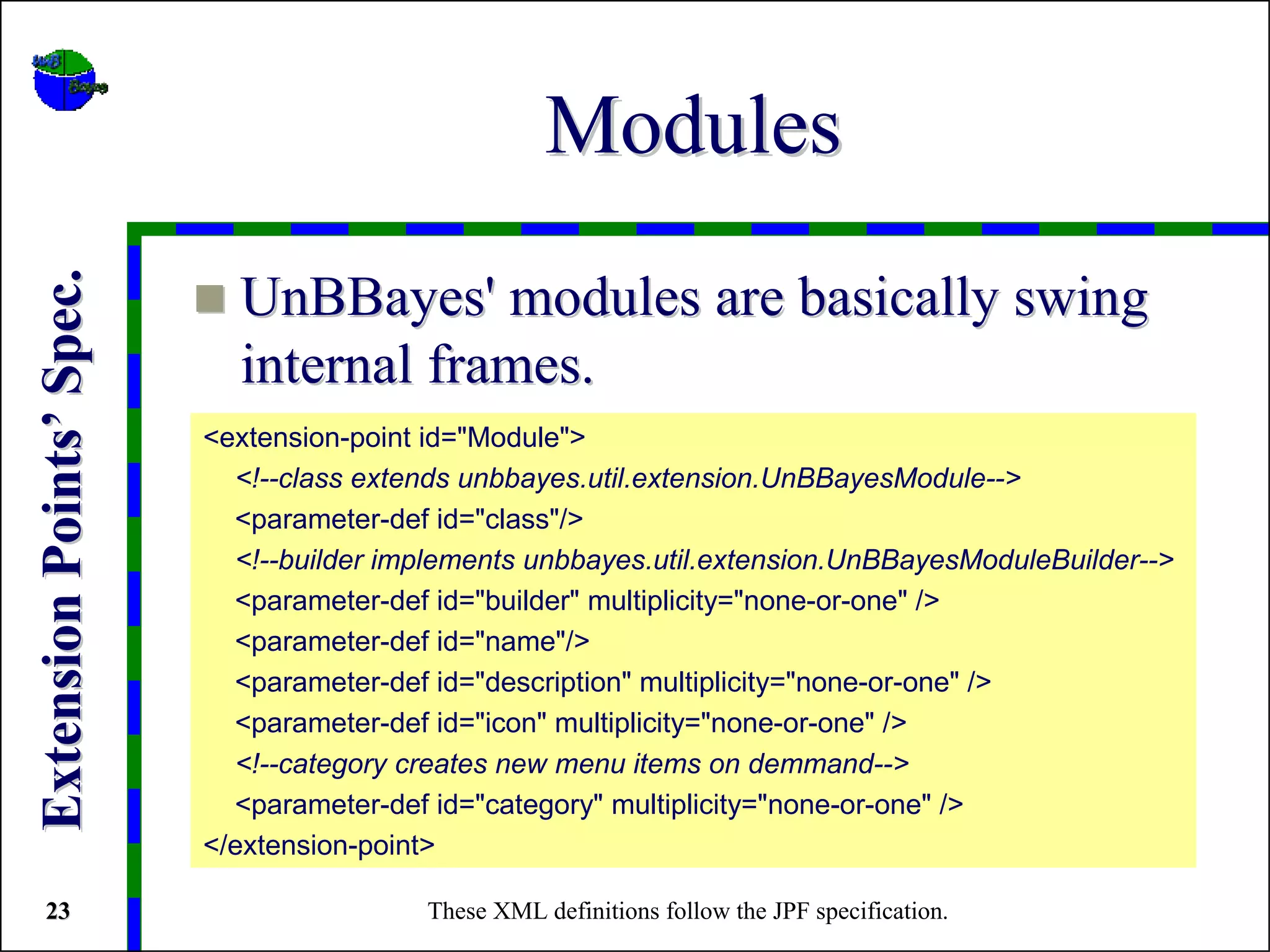 UnB Bayes

Modules

Extension Points' Spec.

UnBBayes' modules are basically swing internal frames.

<extension-point id="Module">
<!--class extends unbbayes.util.extension.UnBBayesModule-->
<parameter-def id="class"/>
<!--builder implements unbbayes.util.extension.UnBBayesModuleBuilder-->
<parameter-def id="builder" multiplicity="none-or-one" />
<parameter-def id="name"/>
<parameter-def id="description" multiplicity="none-or-one" />
<parameter-def id="icon" multiplicity="none-or-one" />
<!--category creates new menu items on demmand-->
<parameter-def id="category" multiplicity="none-or-one" />
</extension-point>

23

These XML definitions follow the JPF specification.